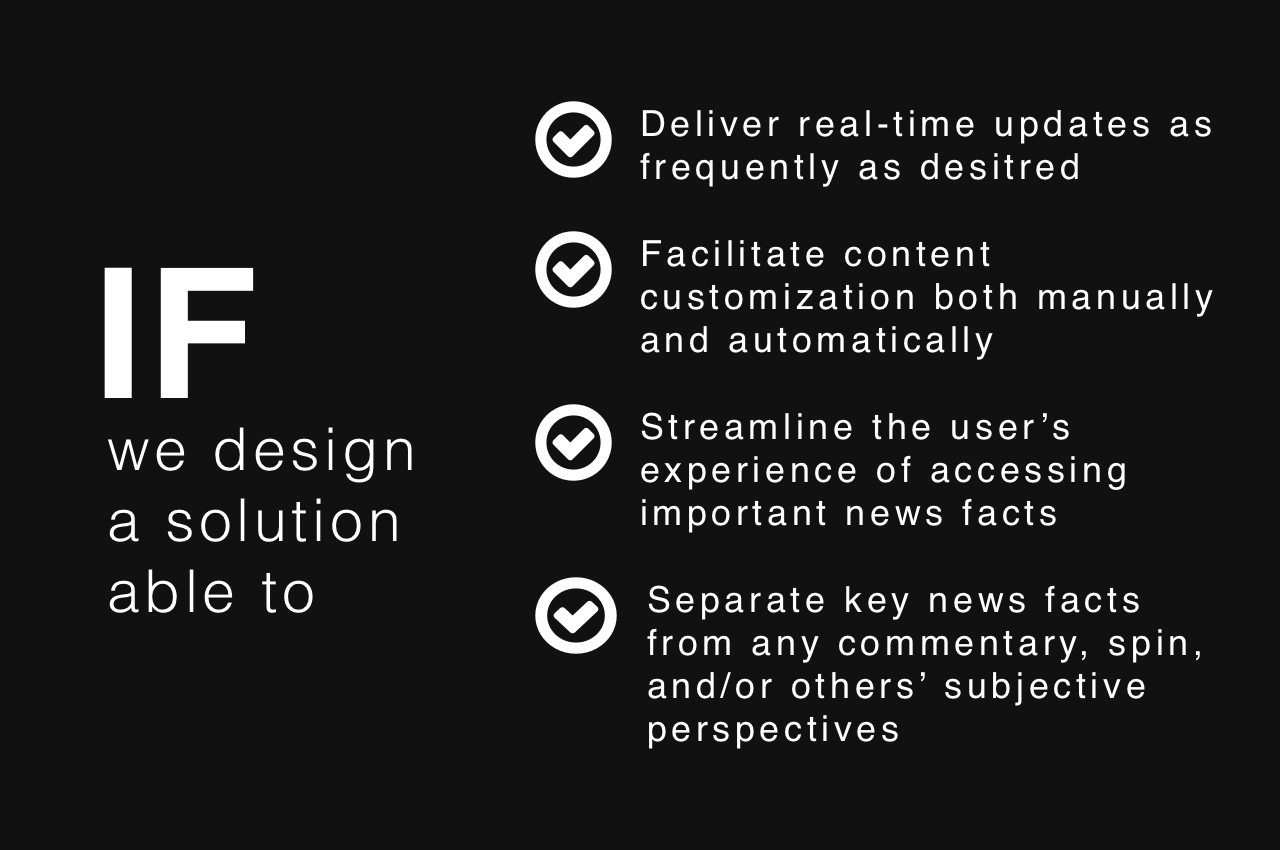 IF
we design a solution able to

Deliver real-time updates as frequently as desitred

Facilitate content customization both manually and automatically

Streamline the user's experience of accessing important news facts

Separate key news facts from any commentary, spin, and/or others' subjective perspectives